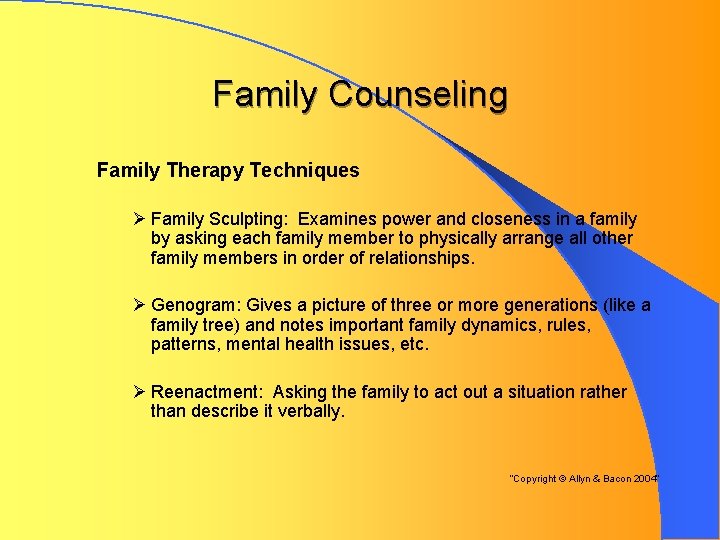 Family Counseling

Family Therapy Techniques

➢ Family Sculpting: Examines power and closeness in a family by asking each family member to physically arrange all other family members in order of relationships.

➢ Genogram: Gives a picture of three or more generations (like a family tree) and notes important family dynamics, rules, patterns, mental health issues, etc.

➢ Reenactment: Asking the family to act out a situation rather than describe it verbally.

"Copyright © Allyn & Bacon 2004"